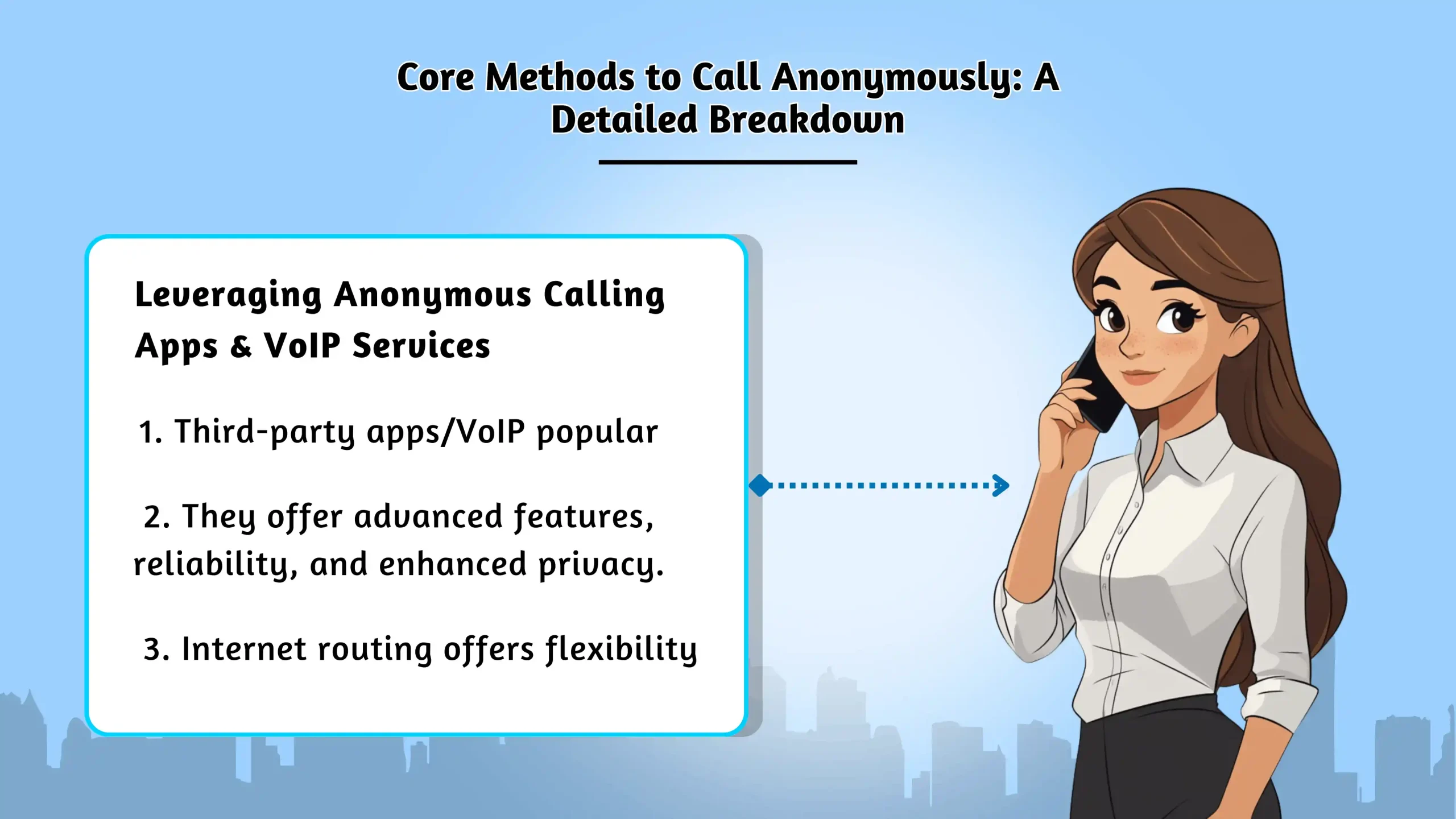 Core Methods to Call Anonymously: A Detailed Breakdown

Leveraging Anonymous Calling Apps & VoIP Services

1. Third-party apps/VoIP popular

2. They offer advanced features, reliability, and enhanced privacy.

3. Internet routing offers flexibility